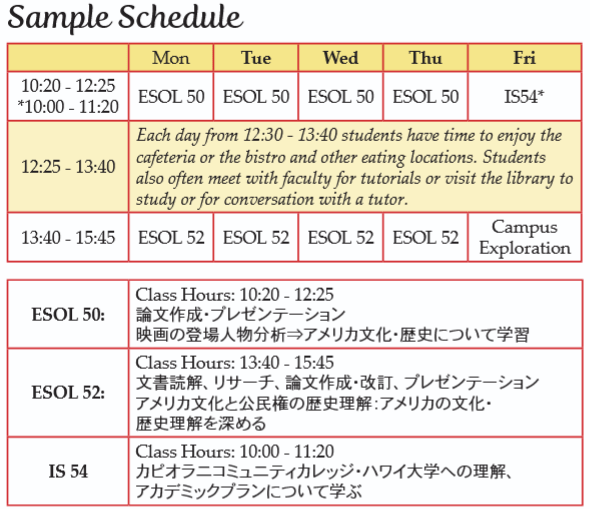 Sample Schedule

| | Mon | Tue | Wed | Thu | Fri |
|---|---|---|---|---|---|
| 10:20 - 12:25 *10:00 - 11:20 | ESOL 50 | ESOL 50 | ESOL 50 | ESOL 50 | IS54* |
| 12:25 - 13:40 | Each day from 12:30 - 13:40 students have time to enjoy the cafeteria or the bistro and other eating locations. Students also often meet with faculty for tutorials or visit the library to study or for conversation with a tutor. | | | | |
| 13:40 - 15:45 | ESOL 52 | ESOL 52 | ESOL 52 | ESOL 52 | Campus Exploration |

| | |
|---|---|
| ESOL 50: | Class Hours: 10:20 - 12:25 論文作成・プレゼンテーション 映画の登場人物分析⇒アメリカ文化・歴史について学習 |
| ESOL 52: | Class Hours: 13:40 - 15:45 文書読解、リサーチ、論文作成・改訂、プレゼンテーション アメリカ文化と公民権の歴史理解:アメリカの文化・歴史理解を深める |
| IS 54 | Class Hours: 10:00 - 11:20 カピオラニコミュニティカレッジ・ハワイ大学への理解、アカデミックプランについて学ぶ |